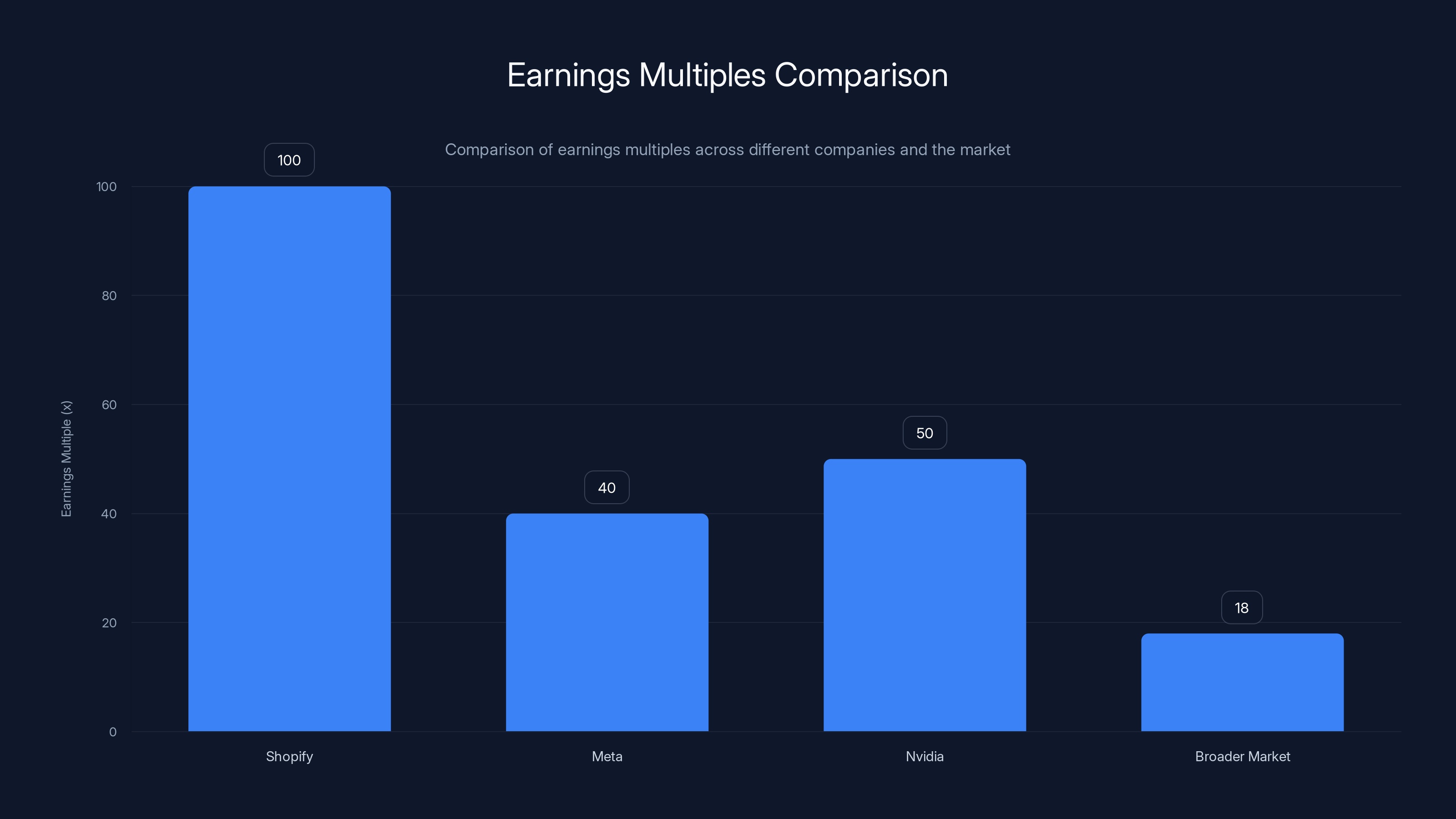 Earnings Multiples Comparison

Comparison of earnings multiples across different companies and the market

Earnings Multiple (x)

100
80
60
40
20
0

100
40
50
18

Shopify
Meta
Nvidia
Broader Market